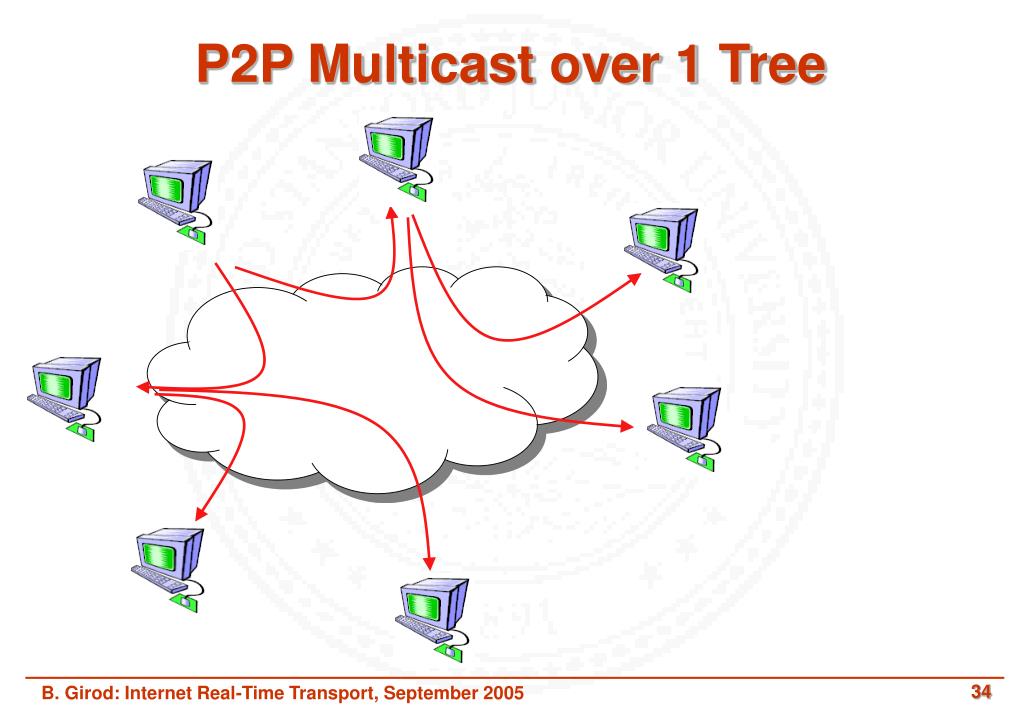 P2P Multicast over 1 Tree

B. Girod: Internet Real-Time Transport, September 2005

34